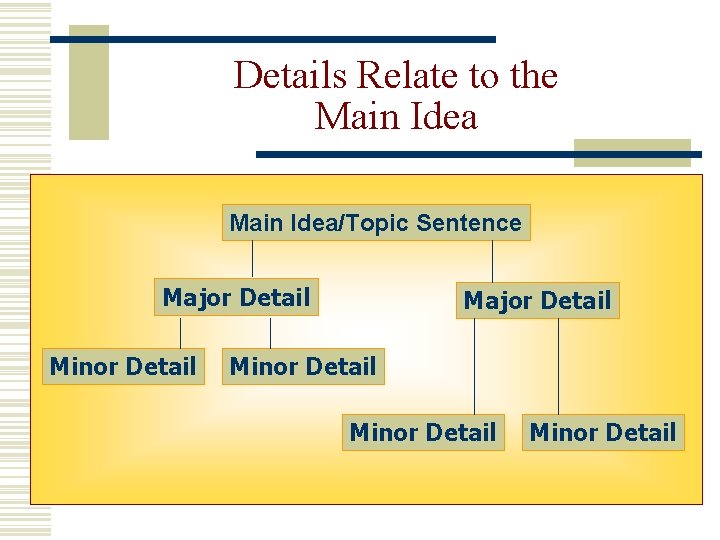 Details Relate to the Main Idea

Main Idea/Topic Sentence

Major Detail

Major Detail

Minor Detail

Minor Detail

Minor Detail

Minor Detail